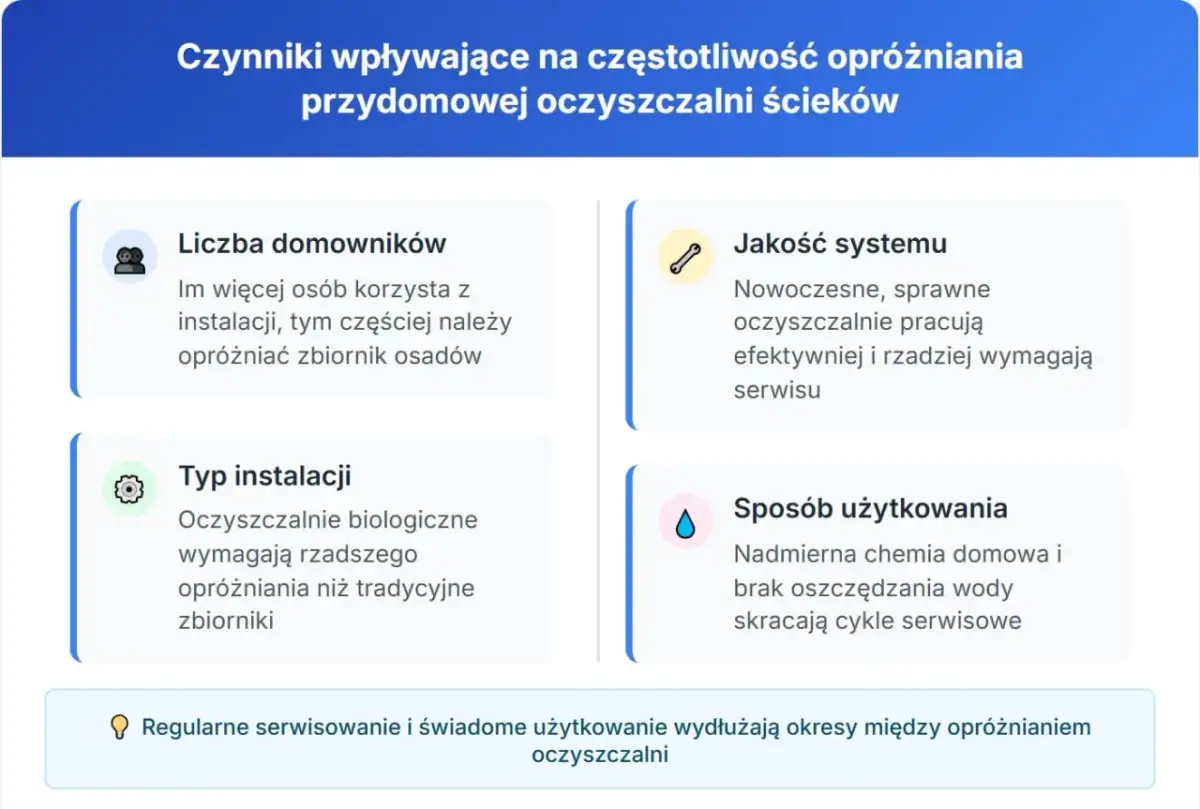 Czynniki wpływające na częstotliwość opróżniania przydomowej oczyszczalni ścieków

Liczba domowników

Im więcej osób korzysta z instalacji, tym częściej należy opróżniać zbiornik osadów

Typ instalacji

Oczyszczalnie biologiczne wymagają rzadszego opróżniania niż tradycyjne zbiorniki

Jakość systemu

Nowoczesne, sprawne oczyszczalnie pracują efektywniej i rzadziej wymagają serwisu

Sposób użytkowania

Nadmierna chemia domowa i brak oszczędzania wody skracają cykle serwisowe

Regularne serwisowanie i świadome użytkowanie wydłużają okresy między opróżnianiem oczyszczalni